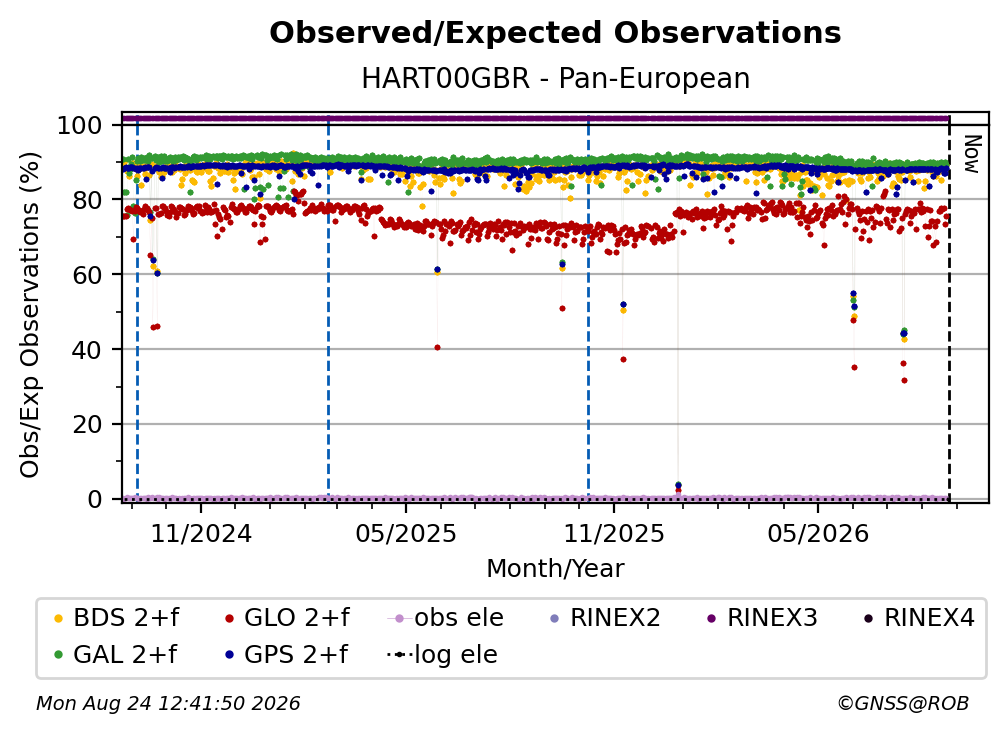 Observed/Expected Observations

HART00GBR - Pan-European

Obs/Exp Observations (%)

100
80
60
40
20
0

Now

11/2024
05/2025
11/2025
05/2026

Month/Year

BDS 2+f
GLO 2+f
obs ele
RINEX2
RINEX3
RINEX4
GAL 2+f
GPS 2+f
log ele

Mon Aug 24 12:41:50 2026

©GNSS@ROB